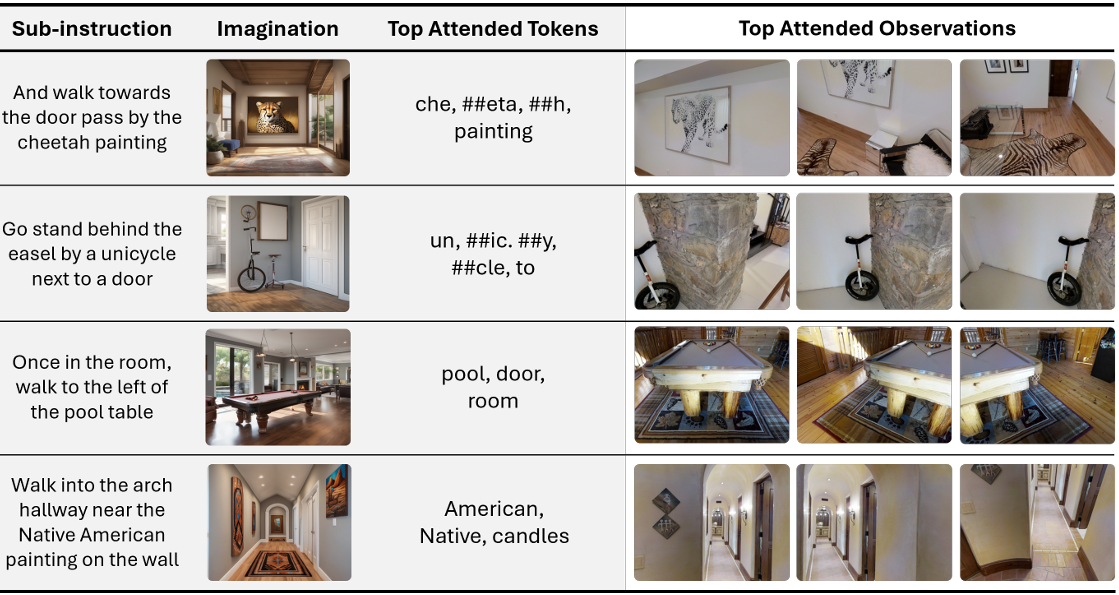 | Sub-instruction | Imagination | Top Attended Tokens | Top Attended Observations |
|---|---|---|---|
| And walk towards the door pass by the cheetah painting | | che, ##eta, ##h, painting | |
| Go stand behind the easel by a unicycle next to a door | | un, ##ic. ##y, ##cle, to | |
| Once in the room, walk to the left of the pool table | | pool, door, room | |
| Walk into the arch hallway near the Native American painting on the wall | | American, Native, candles | |